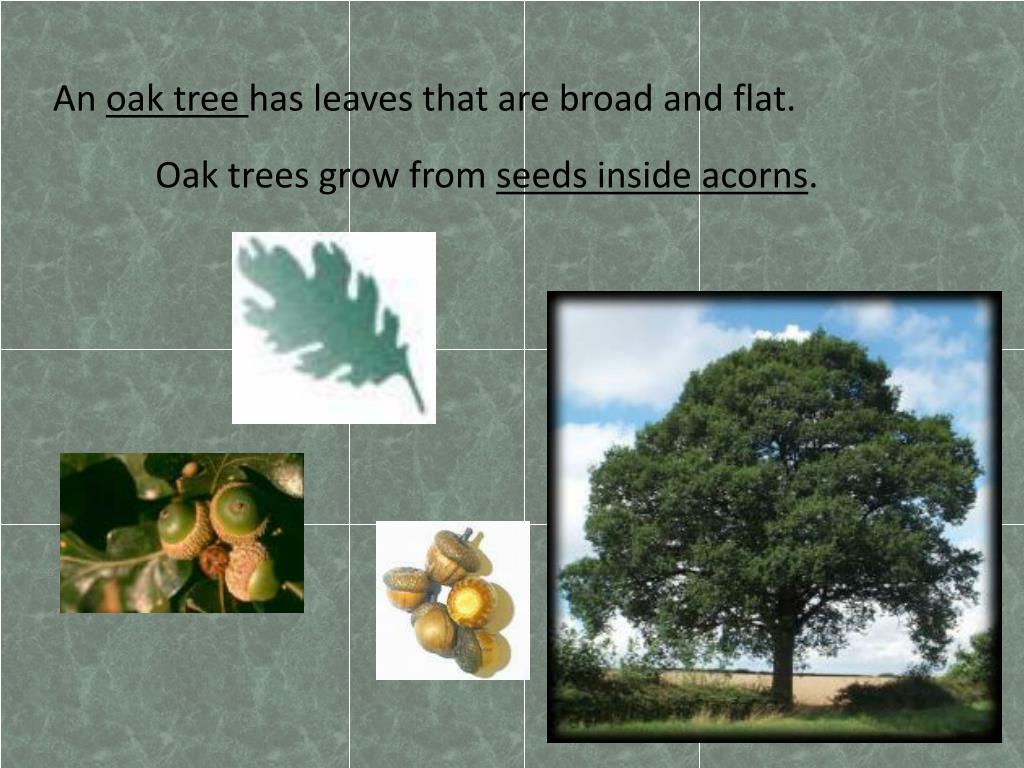 An oak tree has leaves that are broad and flat.

Oak trees grow from seeds inside acorns.